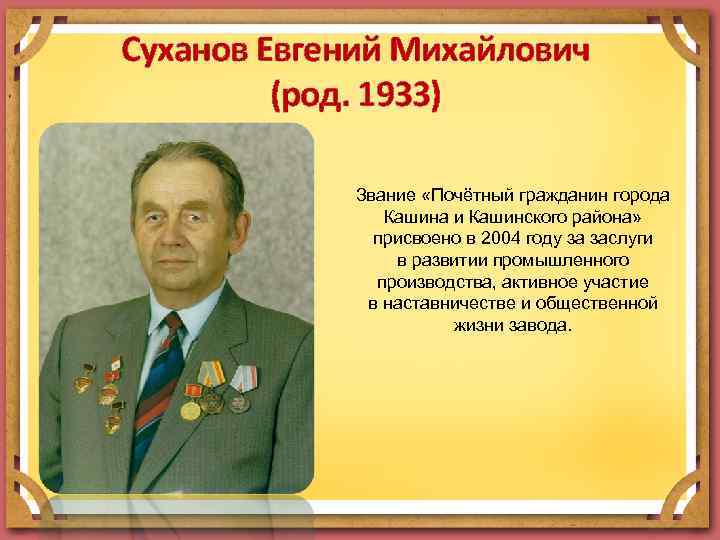 Суханов Евгений Михайлович
(род. 1933)

Звание «Почётный гражданин города Кашина и Кашинского района» присвоено в 2004 году за заслуги в развитии промышленного производства, активное участие в наставничестве и общественной жизни завода.